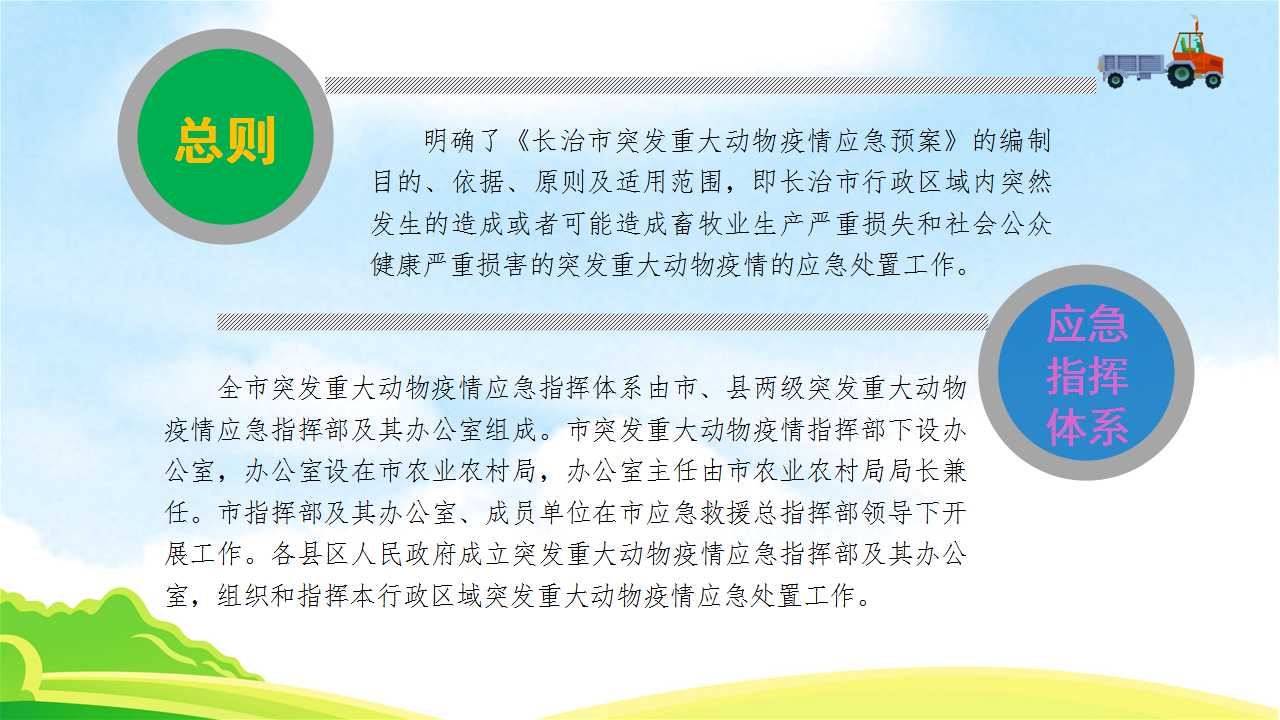 总则

明确了《长治市突发重大动物疫情应急预案》的编制目的、依据、原则及适用范围，即长治市行政区域内突然发生的造成或者可能造成畜牧业生产严重损失和社会公众健康严重损害的突发重大动物疫情的应急处置工作。

应急指挥体系

全市突发重大动物疫情应急指挥体系由市、县两级突发重大动物疫情应急指挥部及其办公室组成。市突发重大动物疫情指挥部下设办公室，办公室设在市农业农村局，办公室主任由市农业农村局局长兼任。市指挥部及其办公室、成员单位在市应急救援总指挥部领导下开展工作。各县区人民政府成立突发重大动物疫情应急指挥部及其办公室，组织和指挥本行政区域突发重大动物疫情应急处置工作。